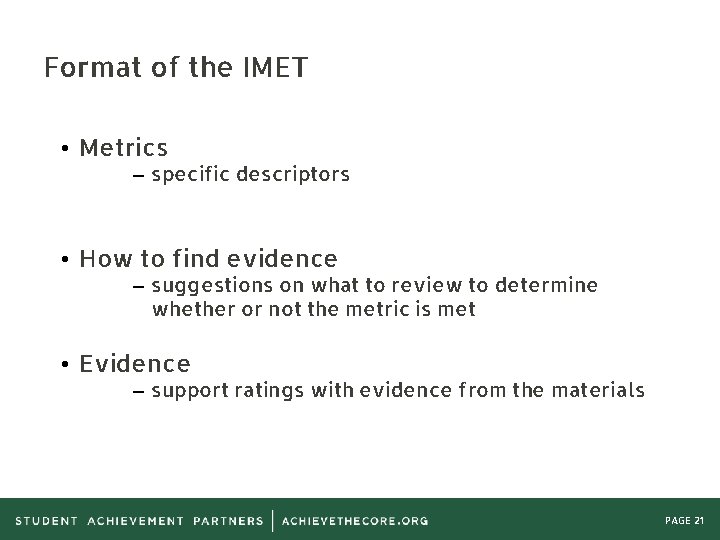 Format of the IMET

• Metrics
– specific descriptors

• How to find evidence
– suggestions on what to review to determine whether or not the metric is met

• Evidence
– support ratings with evidence from the materials

STUDENT ACHIEVEMENT PARTNERS | ACHIEVETHECORE.ORG

PAGE 21